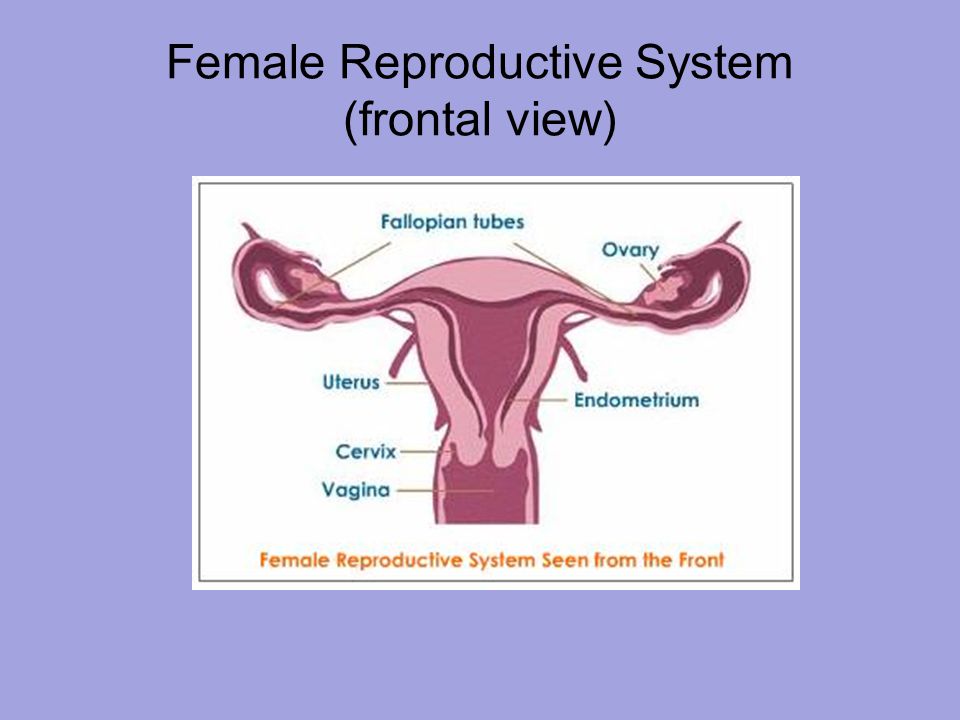 Female Reproductive System
(frontal view)

Fallopian tubes

Ovary

Uterus

Endometrium

Cervix

Vagina

Female Reproductive System Seen from the Front